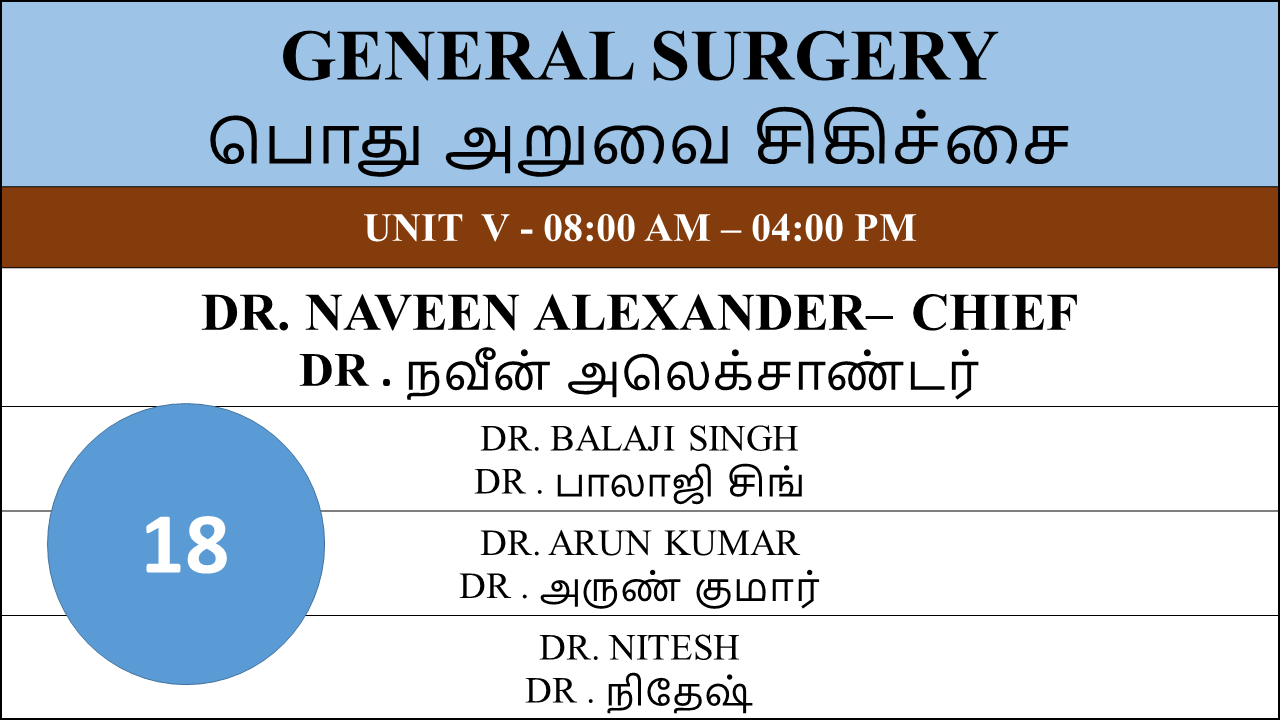 GENERAL SURGERY
பொது அறுவை சிகிச்சை

UNIT V - 08:00 AM – 04:00 PM

DR. NAVEEN ALEXANDER– CHIEF
DR . நவீன் அலெக்சாண்டர்

18

DR. BALAJI SINGH
DR . பாலாஜி சிங்

DR. ARUN KUMAR
DR . அருண் குமார்

DR. NITESH
DR . நிதேஷ்